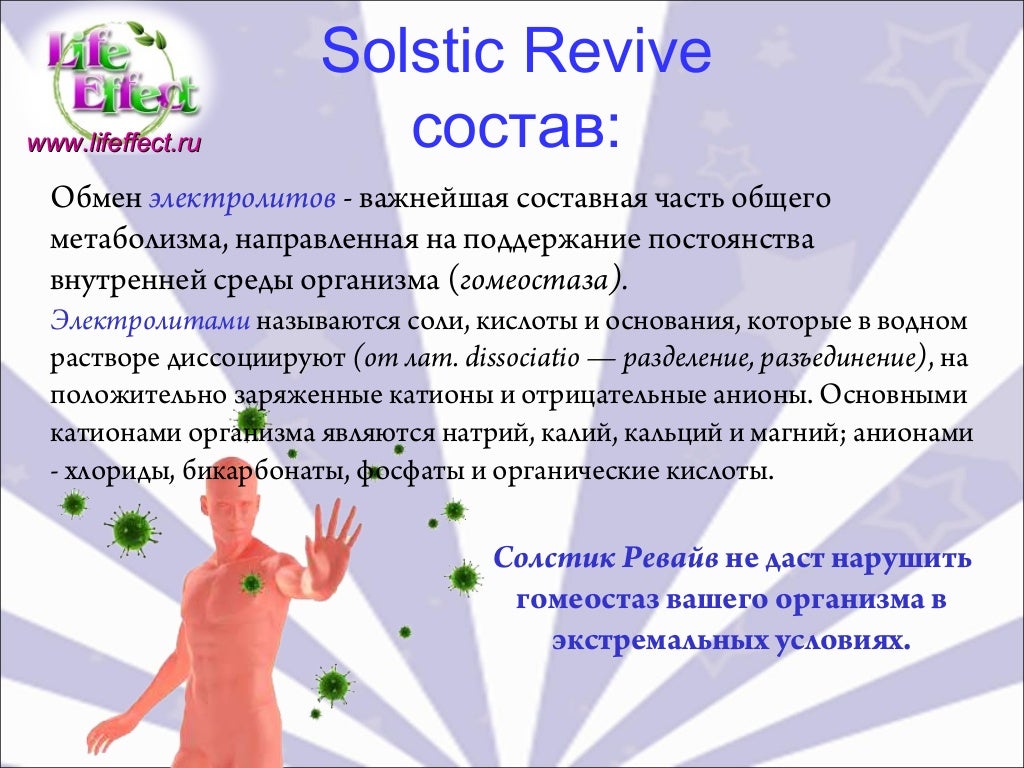 Life Effect
www.lifeffect.ru

Solstic Revive
состав:

Обмен электролитов - важнейшая составная часть общего метаболизма, направленная на поддержание постоянства внутренней среды организма (гомеостаза).
Электролитами называются соли, кислоты и основания, которые в водном растворе диссоциируют (от лат. dissociatio — разделение, разъединение), на положительно заряженные катионы и отрицательные анионы. Основными катионами организма являются натрий, калий, кальций и магний; анионами - хлориды, бикарбонаты, фосфаты и органические кислоты.

Солстик Ревайв не даст нарушить гомеостаз вашего организма в экстремальных условиях.